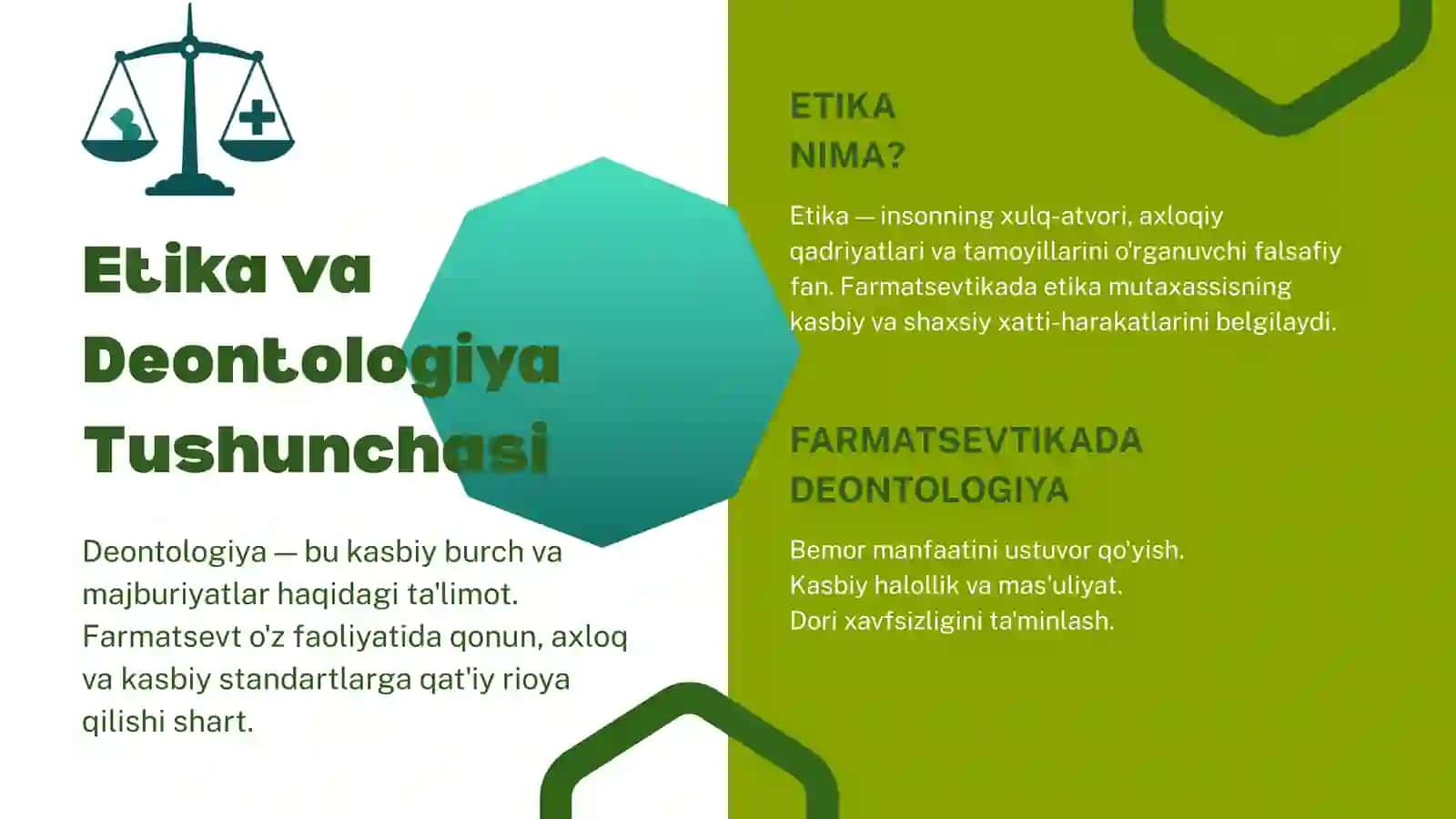 Etika va Deontologiya Tushunchasi

Deontologiya — bu kasbiy burch va majburiyatlar haqidagi ta'limot. Farmatsevt o'z faoliyatida qonun, axloq va kasbiy standartlarga qat'iy rioya qilishi shart.

ETIKA NIMA?

Etika — insonning xulq-atvori, axloqiy qadriyatlari va tamoyillarini o'rganuvchi falsafiy fan. Farmatsevtikada etika mutaxassisning kasbiy va shaxsiy xatti-harakatlarini belgilaydi.

FARMATSEVTIKADA DEONTOLOGIYA

Bemor manfaatini ustuvor qo'yish.
Kasbiy halollik va mas'uliyat.
Dori xavfsizligini ta'minlash.